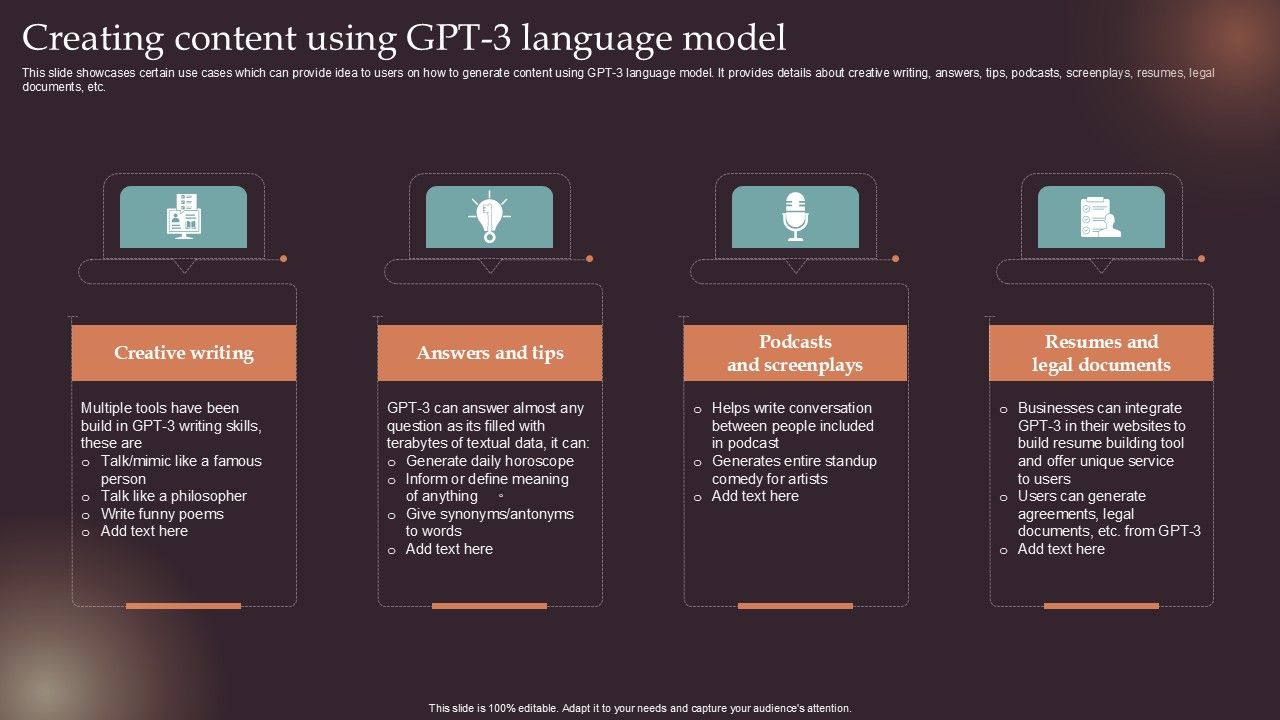 Creating content using GPT-3 language model

This slide showcases certain use cases which can provide idea to users on how to generate content using GPT-3 language model. It provides details about creative writing, answers, tips, podcasts, screenplays, resumes, legal documents, etc.

Creative writing

Multiple tools have been build in GPT-3 writing skills, these are
o Talk/mimic like a famous person
o Talk like a philosopher
o Write funny poems
o Add text here

Answers and tips

GPT-3 can answer almost any question as its filled with terabytes of textual data, it can:
o Generate daily horoscope
o Inform or define meaning of anything
o Give synonyms/antonyms to words
o Add text here

Podcasts and screenplays

o Helps write conversation between people included in podcast
o Generates entire standup comedy for artists
o Add text here

Resumes and legal documents

o Businesses can integrate GPT-3 in their websites to build resume building tool and offer unique service to users
o Users can generate agreements, legal documents, etc. from GPT-3
o Add text here

This slide is 100% editable. Adapt it to your needs and capture your audience's attention.